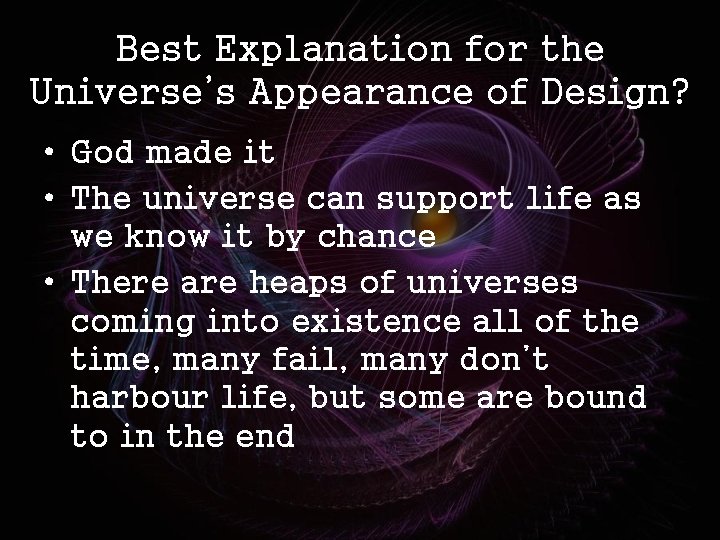 Best Explanation for the Universe's Appearance of Design?

• God made it
• The universe can support life as we know it by chance
• There are heaps of universes coming into existence all of the time, many fail, many don't harbour life, but some are bound to in the end